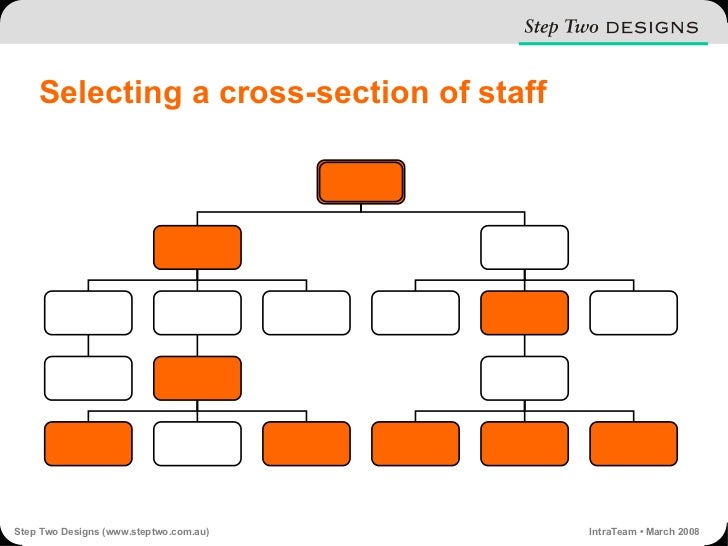 Step Two DESIGNS

Selecting a cross-section of staff

Step Two Designs (www.steptwo.com.au)

IntraTeam • March 2008